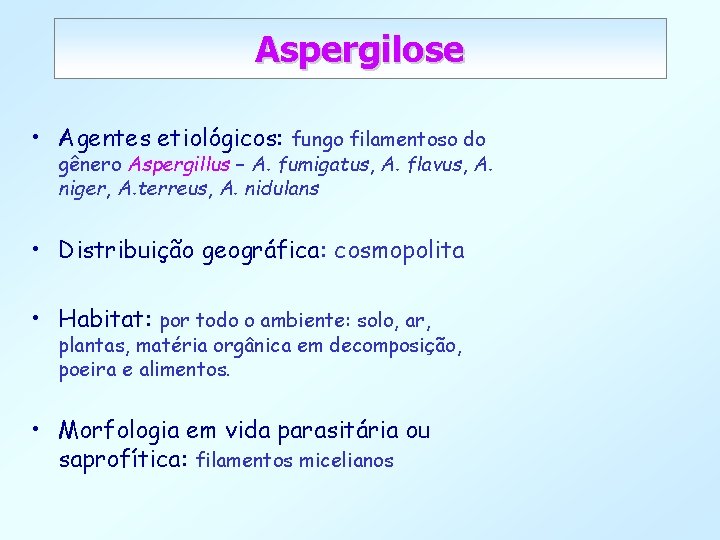 Aspergilose

• Agentes etiológicos: fungo filamentoso do gênero Aspergillus – A. fumigatus, A. flavus, A. niger, A.terreus, A. nidulans

• Distribuição geográfica: cosmopolita

• Habitat: por todo o ambiente: solo, ar, plantas, matéria orgânica em decomposição, poeira e alimentos.

• Morfologia em vida parasitária ou saprofítica: filamentos micelianos